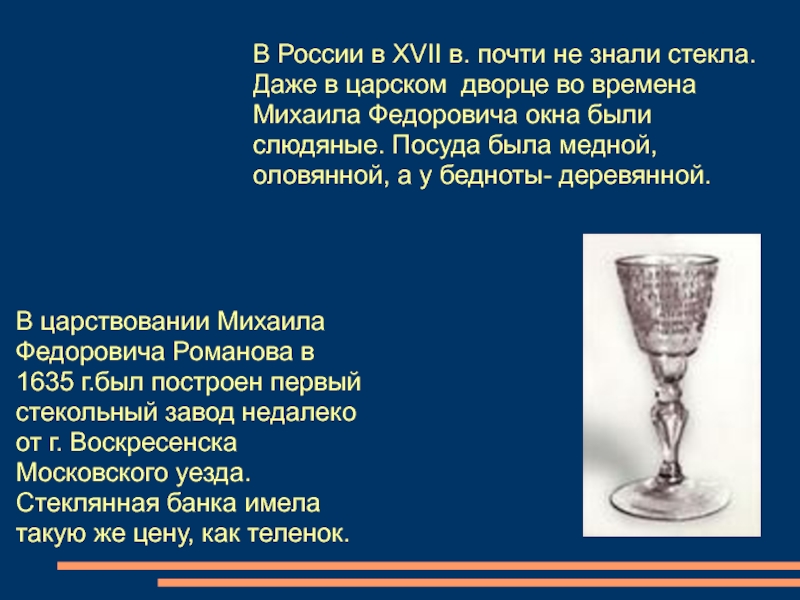 В России в XVII в. почти не знали стекла. Даже в царском  дворце во времена Михаила Федоровича окна были слюдяные. Посуда была медной, оловянной, а у бедноты- деревянной.

В царствовании Михаила Федоровича Романова в 1635 г.был построен первый стекольный завод недалеко от г. Воскресенска Московского уезда. Стеклянная банка имела такую же цену, как теленок.